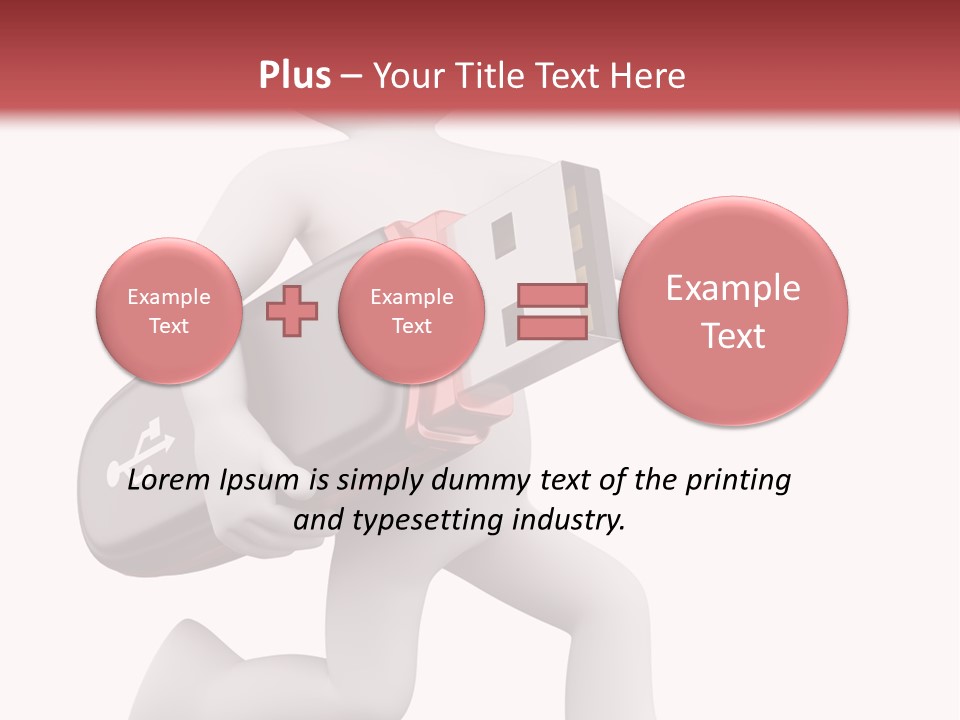 Plus – Your Title Text Here

Example Text

Example Text

Example Text

Lorem Ipsum is simply dummy text of the printing and typesetting industry.